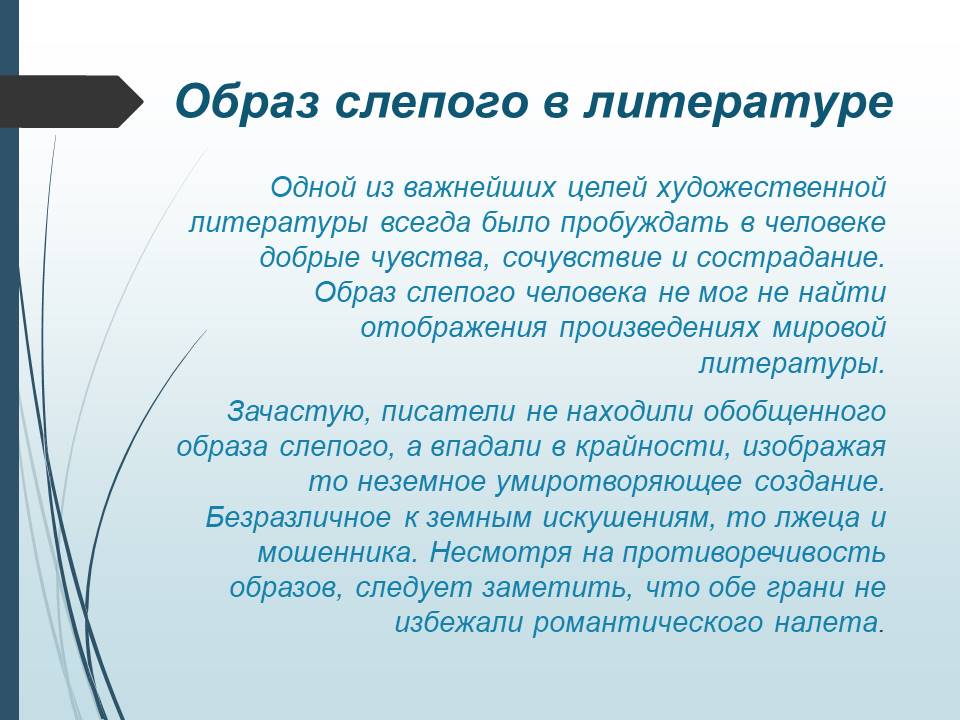 Образ слепого в литературе

Одной из важнейших целей художественной литературы всегда было пробуждать в человеке добрые чувства, сочувствие и сострадание. Образ слепого человека не мог не найти отображения произведениях мировой литературы.

Зачастую, писатели не находили обобщенного образа слепого, а впадали в крайности, изображая то неземное умиротворяющее создание. Безразличное к земным искушениям, то лжеца и мошенника. Несмотря на противоречивость образов, следует заметить, что обе грани не избежали романтического налета.